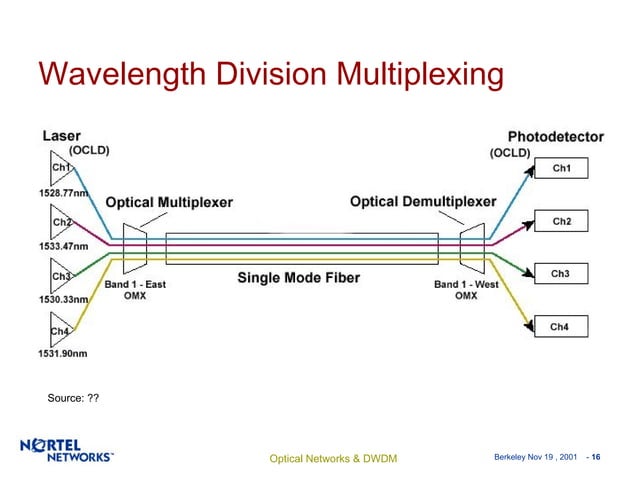 Wavelength Division Multiplexing

Laser
(OCLD)
Ch1
1528.77nm
Ch2
1533.47nm
Ch3
1530.33nm
Ch4
1531.90nm

Optical Multiplexer
Band 1 - East
OMX

Single Mode Fiber

Optical Demultiplexer
Band 1 - West
OMX

Photodetector
(OCLD)
Ch1
Ch2
Ch3
Ch4

Source: ??

NORTEL NETWORKS™

Optical Networks & DWDM

Berkeley Nov 19 , 2001 - 16